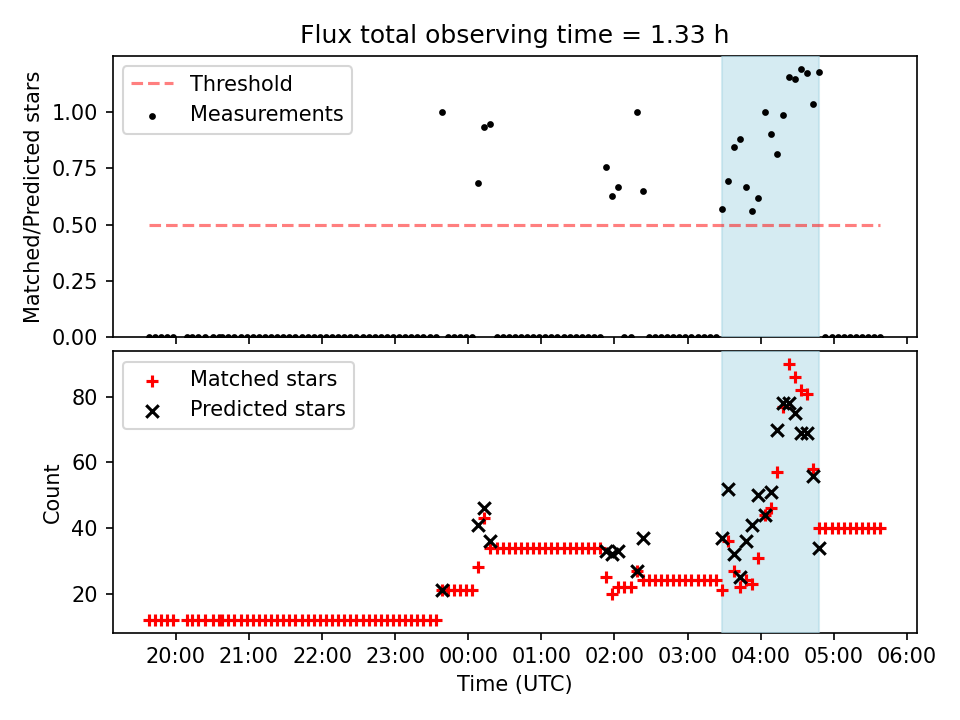 Flux total observing time = 1.33 h

Threshold
Measurements

Matched/Predicted stars

1.00
0.75
0.50
0.25
0.00

Matched stars
Predicted stars

Count

80
60
40
20

20:00 21:00 22:00 23:00 00:00 01:00 02:00 03:00 04:00 05:00 06:00

Time (UTC)